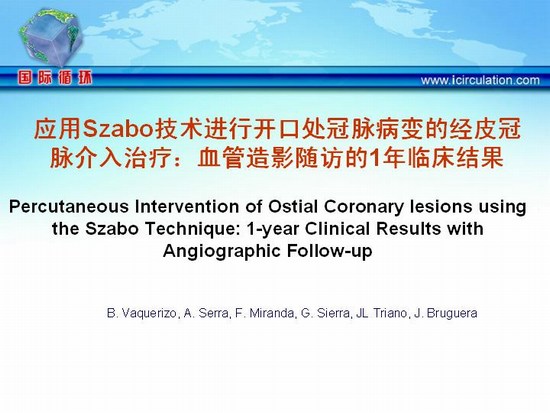 国际循环

www.icirculation.com

应用Szabo技术进行开口处冠脉病变的经皮冠脉介入治疗：血管造影随访的1年临床结果

Percutaneous Intervention of Ostial Coronary lesions using the Szabo Technique: 1-year Clinical Results with Angiographic Follow-up

B. Vaquerizo, A. Serra, F. Miranda, G. Sierra, JL Triano, J. Bruguera